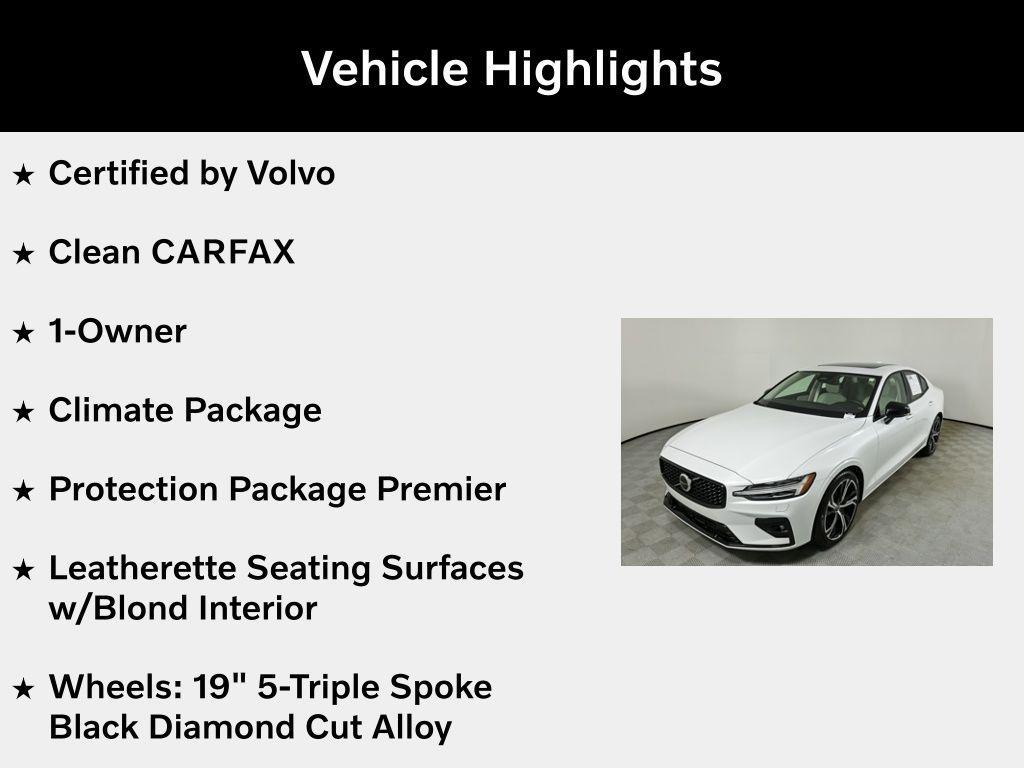 Vehicle Highlights

★ Certified by Volvo

★ Clean CARFAX

★ 1-Owner

★ Climate Package

★ Protection Package Premier

★ Leatherette Seating Surfaces w/Blond Interior

★ Wheels: 19" 5-Triple Spoke Black Diamond Cut Alloy